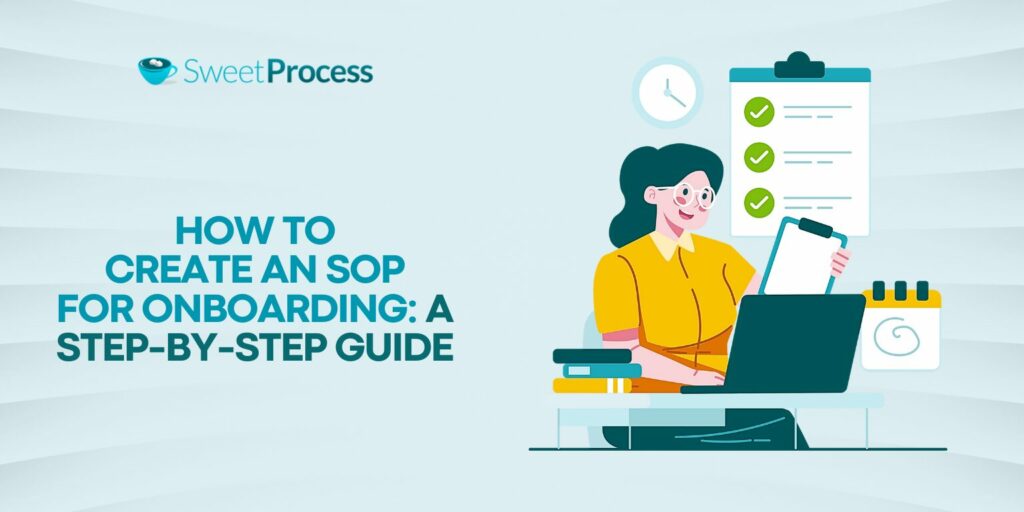 SweetProcess

HOW TO
CREATE AN SOP
FOR ONBOARDING: A
STEP-BY-STEP GUIDE